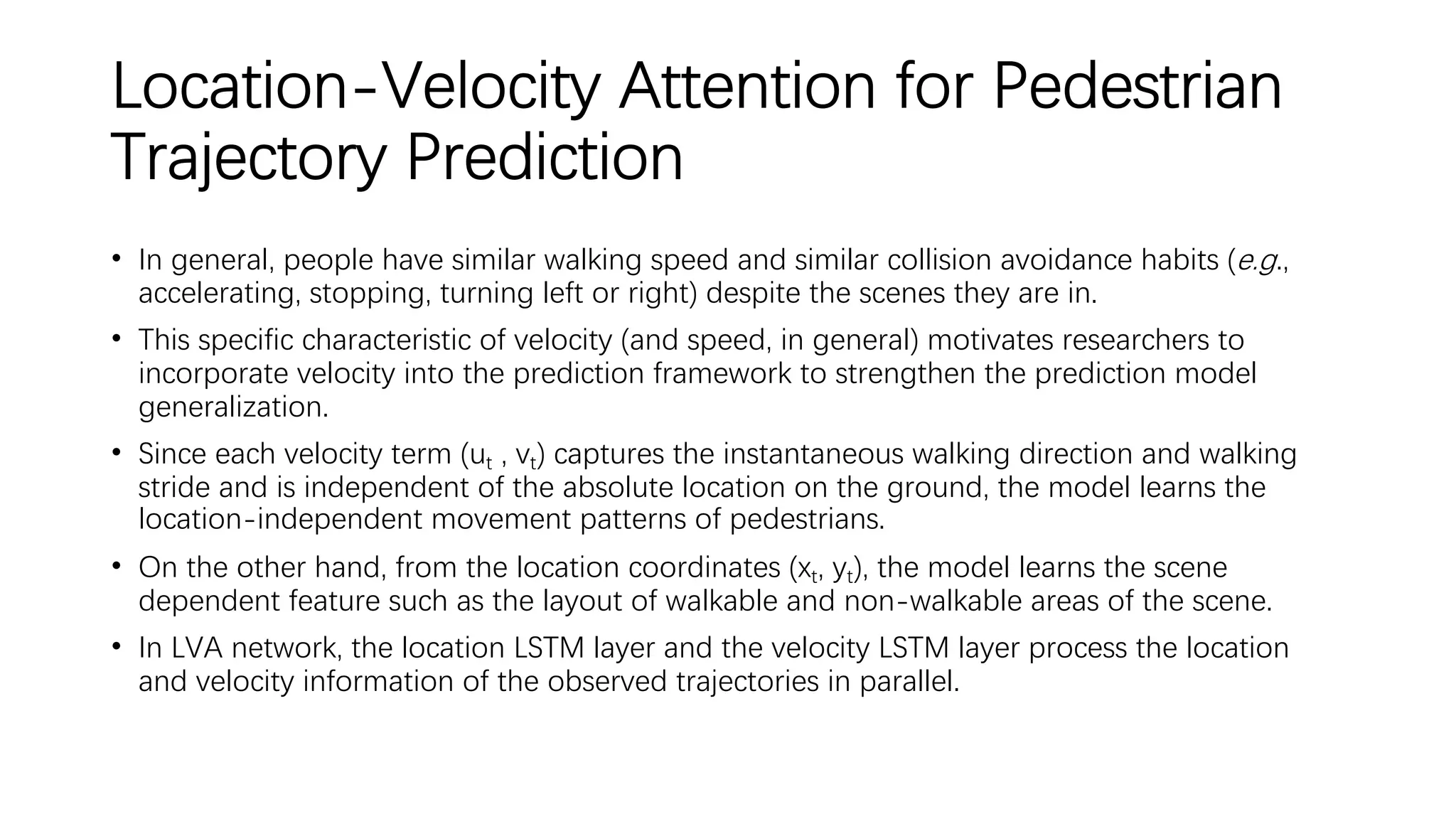 Location-Velocity Attention for Pedestrian Trajectory Prediction

• In general, people have similar walking speed and similar collision avoidance habits (e.g., accelerating, stopping, turning left or right) despite the scenes they are in.

• This specific characteristic of velocity (and speed, in general) motivates researchers to incorporate velocity into the prediction framework to strengthen the prediction model generalization.

• Since each velocity term ($u_t$ , $v_t$) captures the instantaneous walking direction and walking stride and is independent of the absolute location on the ground, the model learns the location-independent movement patterns of pedestrians.

• On the other hand, from the location coordinates ($x_t$, $y_t$), the model learns the scene dependent feature such as the layout of walkable and non-walkable areas of the scene.

• In LVA network, the location LSTM layer and the velocity LSTM layer process the location and velocity information of the observed trajectories in parallel.